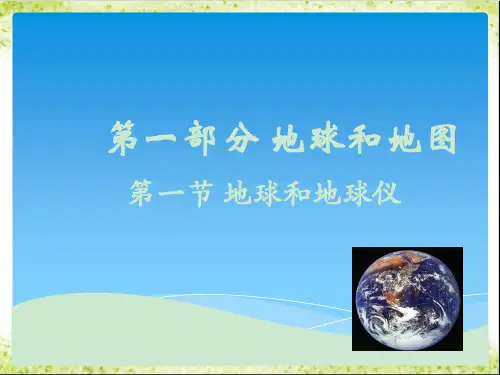 第一部分 地球和地图

第一节 地球和地球仪